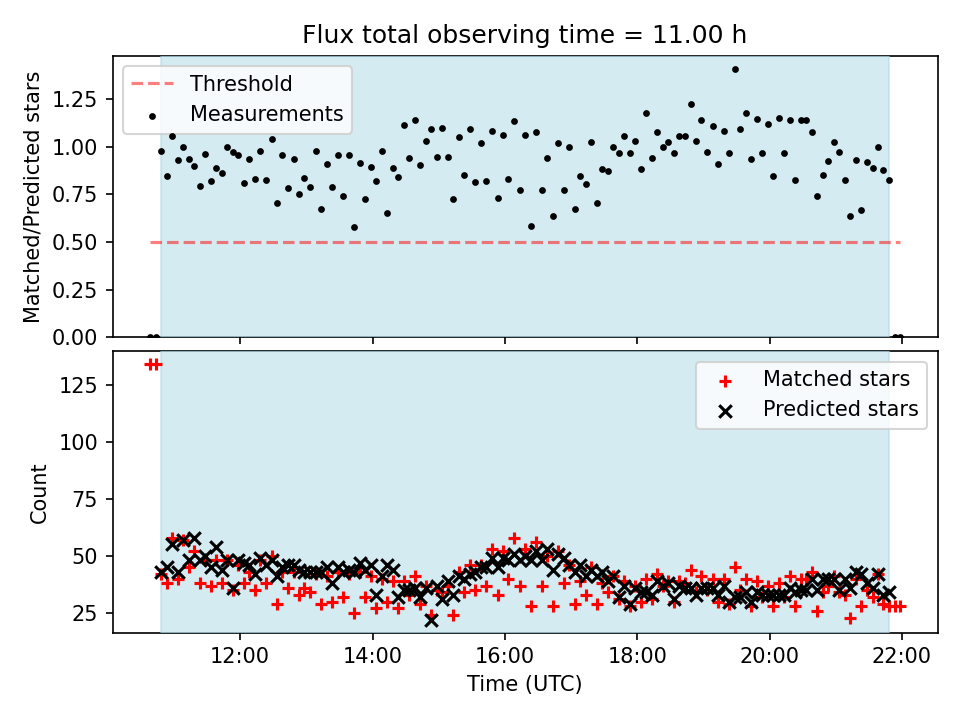 Flux total observing time = 11.00 h

Threshold
Measurements

Matched/Predicted stars

1.25
1.00
0.75
0.50
0.25
0.00

Matched stars
Predicted stars

Count

125
100
75
50
25

12:00
14:00
16:00
18:00
20:00
22:00

Time (UTC)